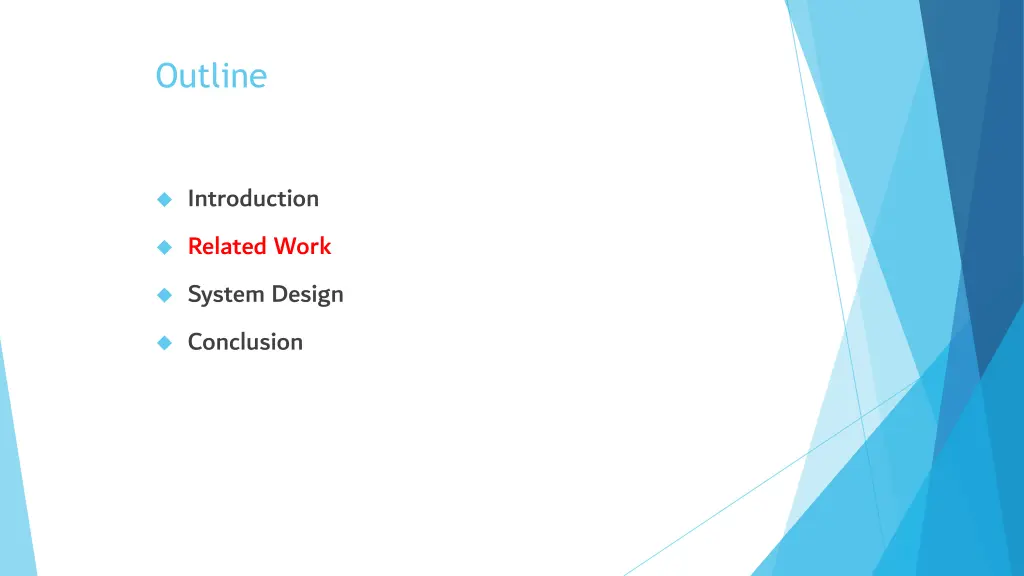 Outline

Introduction

Related Work

System Design

Conclusion